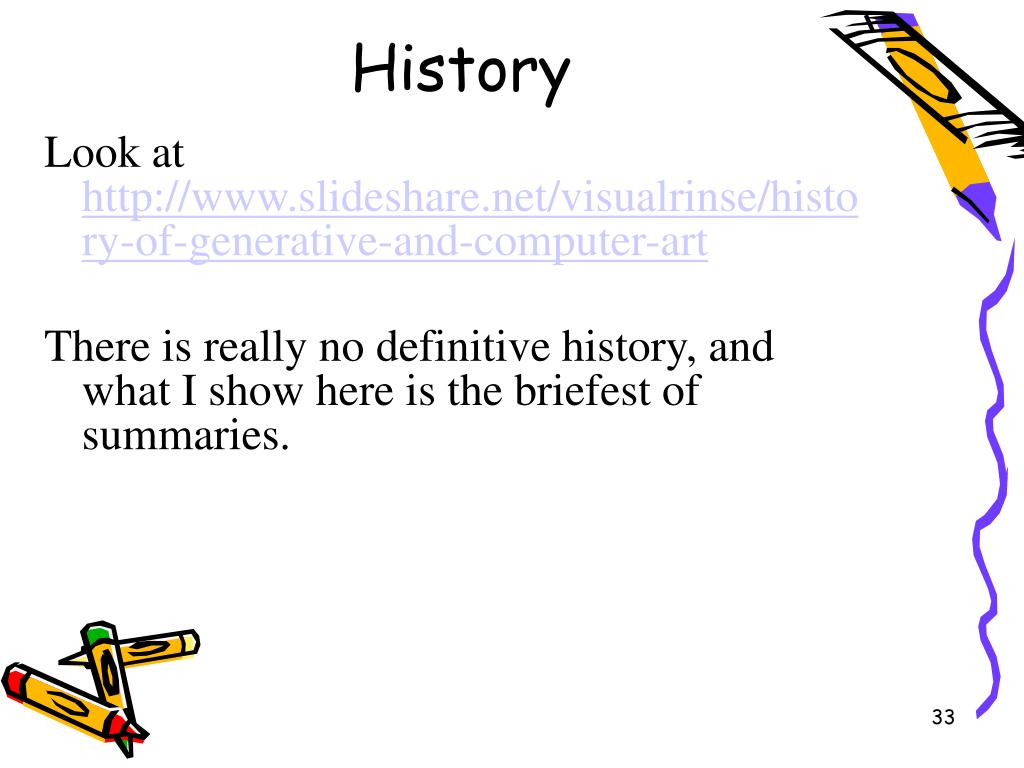 History

Look at http://www.slideshare.net/visualrinse/history-of-generative-and-computer-art

There is really no definitive history, and what I show here is the briefest of summaries.

33